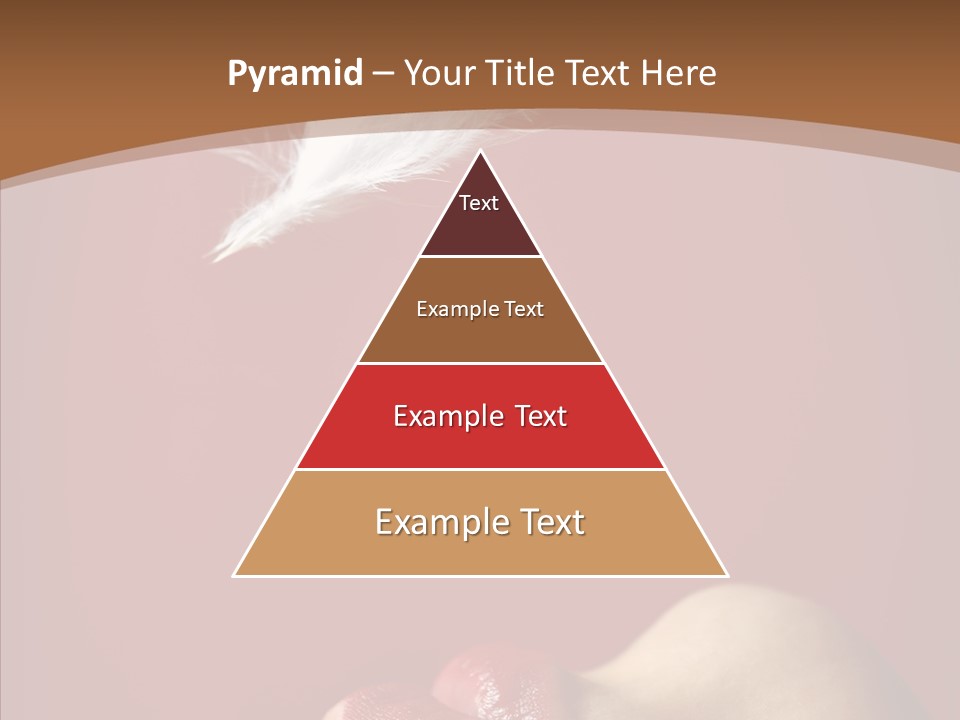 Pyramid – Your Title Text Here

Text

Example Text

Example Text

Example Text